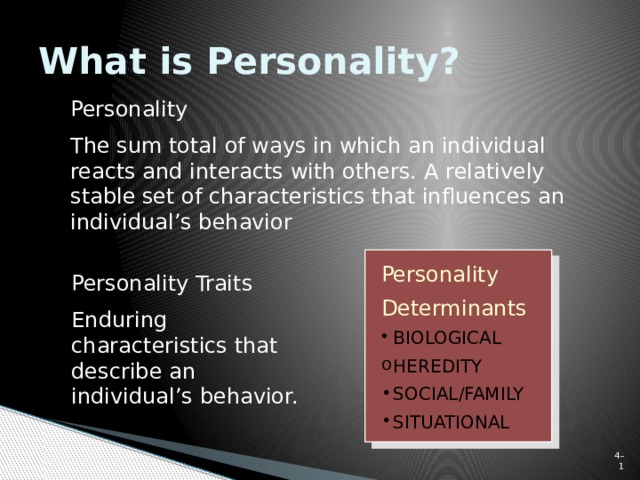 What is Personality?

Personality

The sum total of ways in which an individual reacts and interacts with others. A relatively stable set of characteristics that influences an individual's behavior

Personality Traits

Enduring characteristics that describe an individual's behavior.

Personality Determinants

• BIOLOGICAL

o HEREDITY

• SOCIAL/FAMILY

• SITUATIONAL

4-1